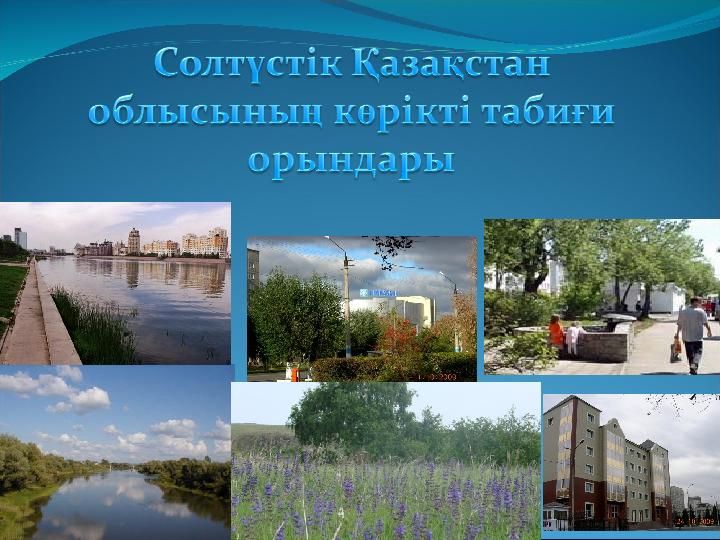 Солтүстік Қазақстан облысының көрікті табиғи орындары